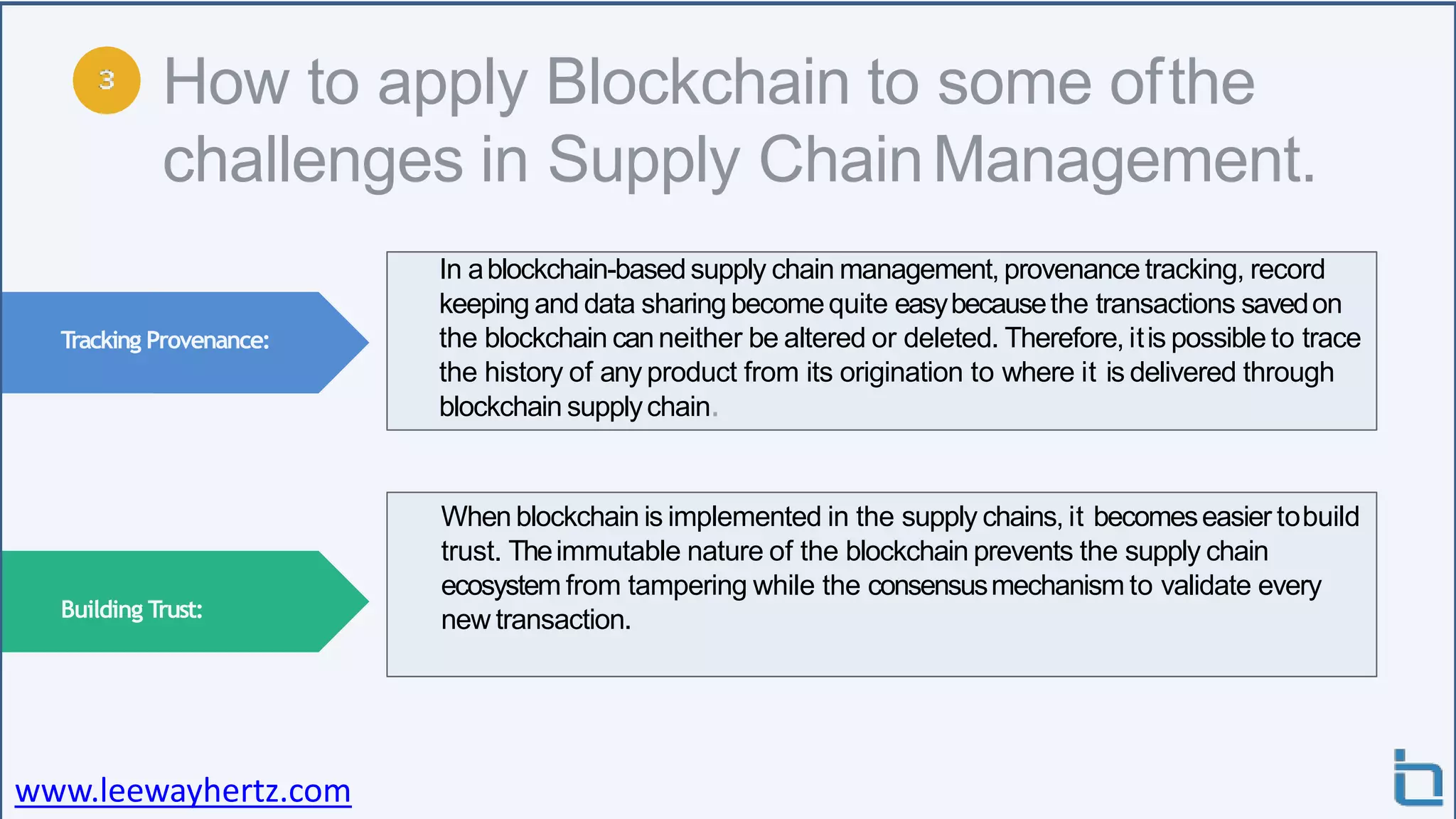 3 How to apply Blockchain to some of the challenges in Supply Chain Management.

Tracking Provenance:

In a blockchain-based supply chain management, provenance tracking, record keeping and data sharing become quite easy because the transactions saved on the blockchain can neither be altered or deleted. Therefore, it is possible to trace the history of any product from its origination to where it is delivered through blockchain supply chain.

Building Trust:

When blockchain is implemented in the supply chains, it becomes easier to build trust. The immutable nature of the blockchain prevents the supply chain ecosystem from tampering while the consensus mechanism to validate every new transaction.

www.leewayhertz.com